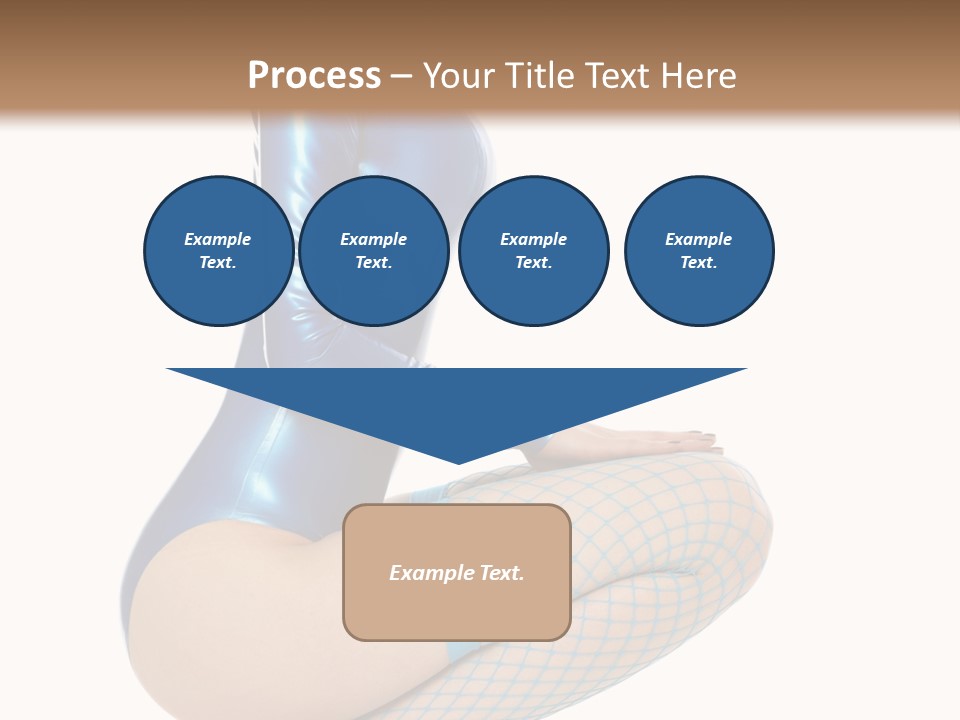 Process – Your Title Text Here

Example Text.

Example Text.

Example Text.

Example Text.

Example Text.